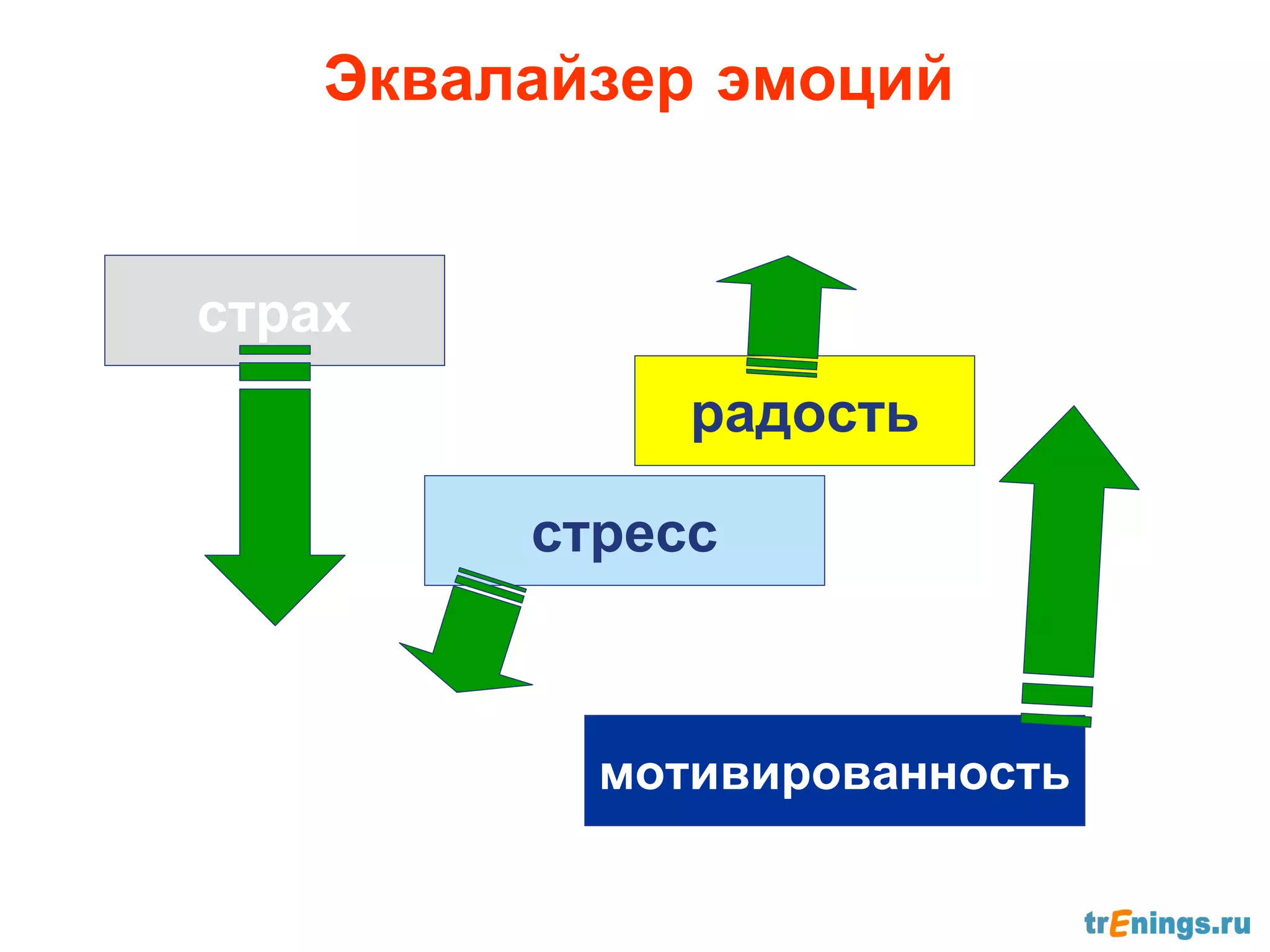 Эквалайзер эмоций

страх

радость

стресс

мотивированность

trEnings.ru